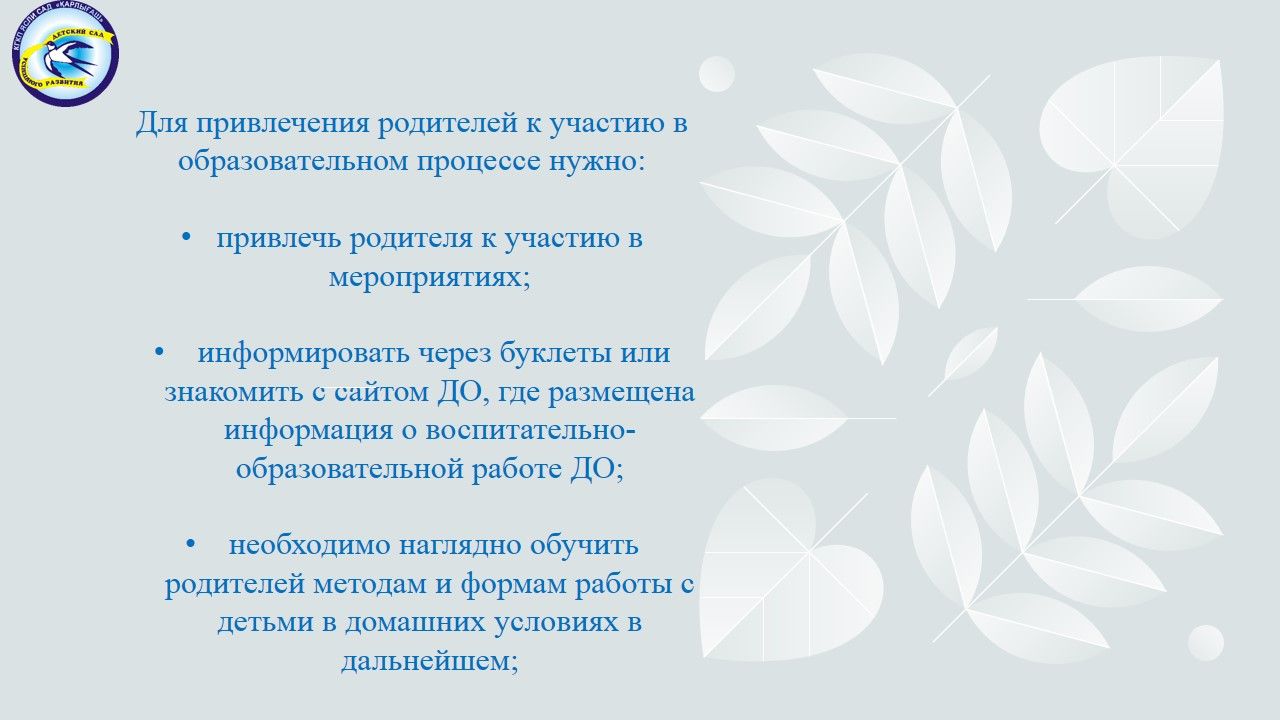 КГКП ЯСЛИ САД «КАРЛЫГАШ»
ДЕТСКИЙ САД
УСПЕШНОГО РАЗВИТИЯ

Для привлечения родителей к участию в образовательном процессе нужно:

• привлечь родителя к участию в мероприятиях;

• информировать через буклеты или знакомить с сайтом ДО, где размещена информация о воспитательно-образовательной работе ДО;

• необходимо наглядно обучить родителей методам и формам работы с детьми в домашних условиях в дальнейшем;